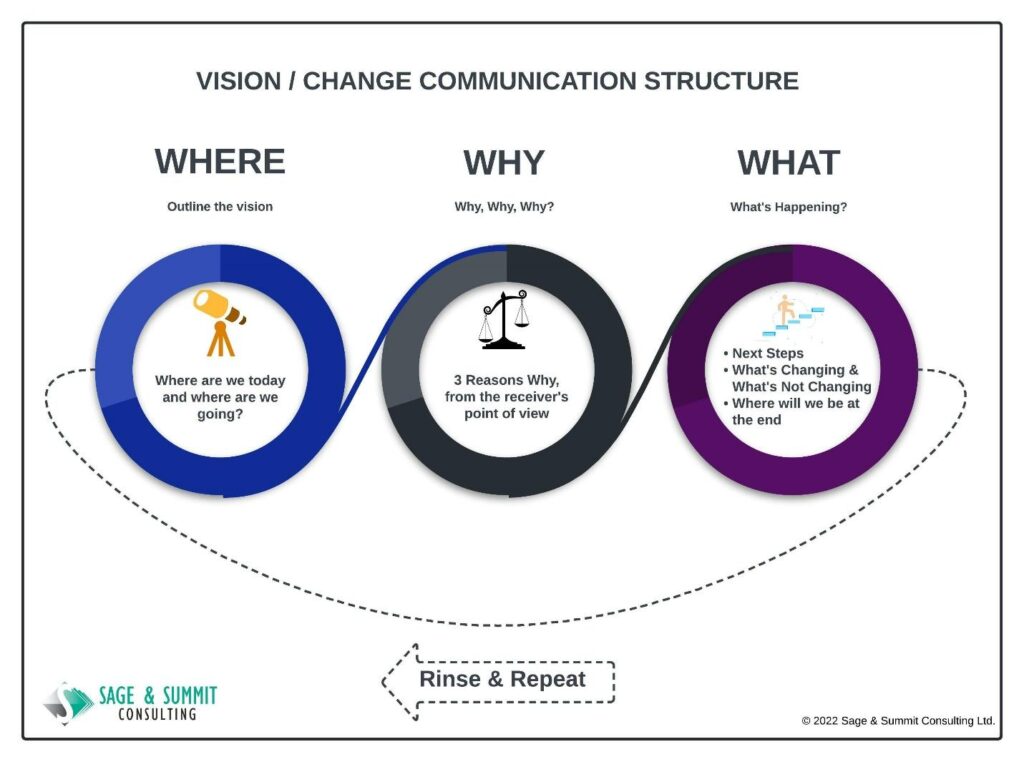 VISION / CHANGE COMMUNICATION STRUCTURE

WHERE

Outline the vision

Where are we today and where are we going?

WHY

Why, Why, Why?

3 Reasons Why, from the receiver's point of view

WHAT

What's Happening?

• Next Steps
• What's Changing & What's Not Changing
• Where will we be at the end

Rinse & Repeat

SAGE & SUMMIT CONSULTING

© 2022 Sage & Summit Consulting Ltd.